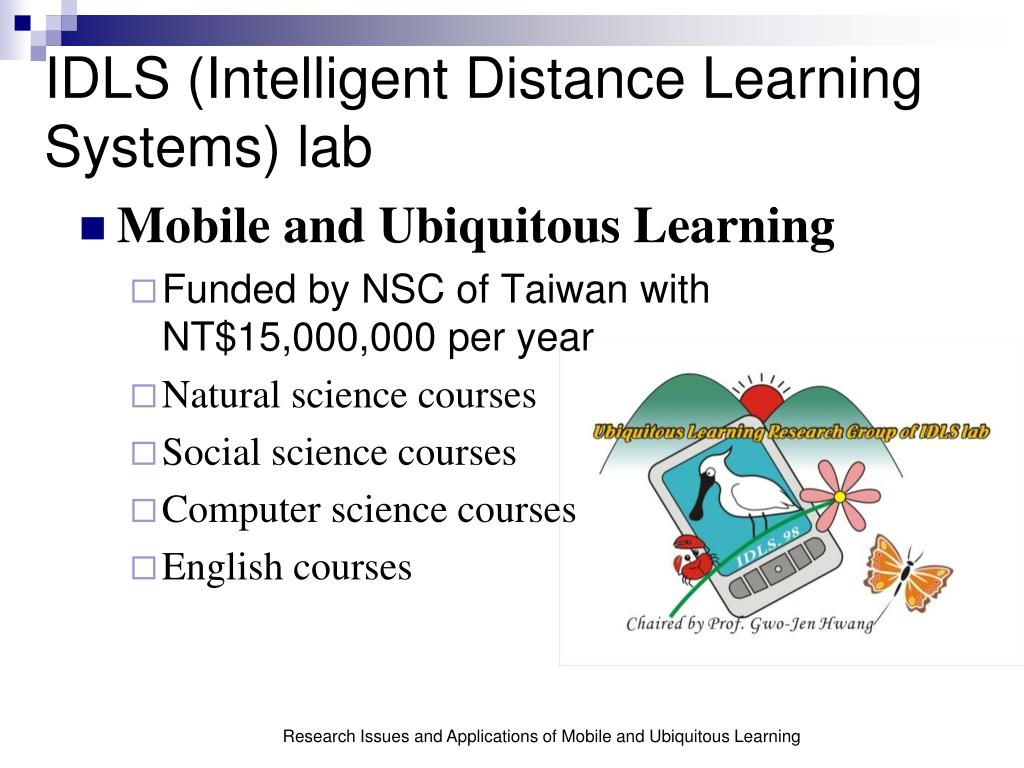 IDLS (Intelligent Distance Learning Systems) lab

Mobile and Ubiquitous Learning

Funded by NSC of Taiwan with NT$15,000,000 per year

Natural science courses

Social science courses

Computer science courses

English courses

Ubiquitous Learning Research Group of IDLS lab

IDLS. 98

Chaired by Prof. Gwo-Jen Hwang

Research Issues and Applications of Mobile and Ubiquitous Learning